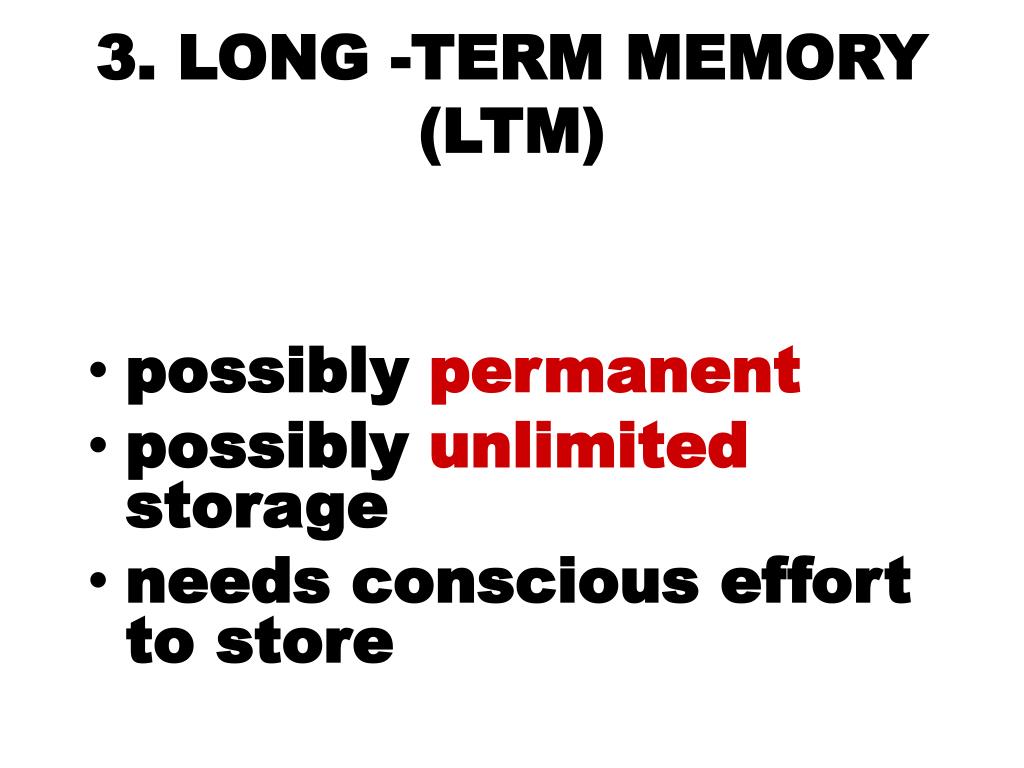 3. LONG -TERM MEMORY (LTM)

• possibly permanent
• possibly unlimited storage
• needs conscious effort to store